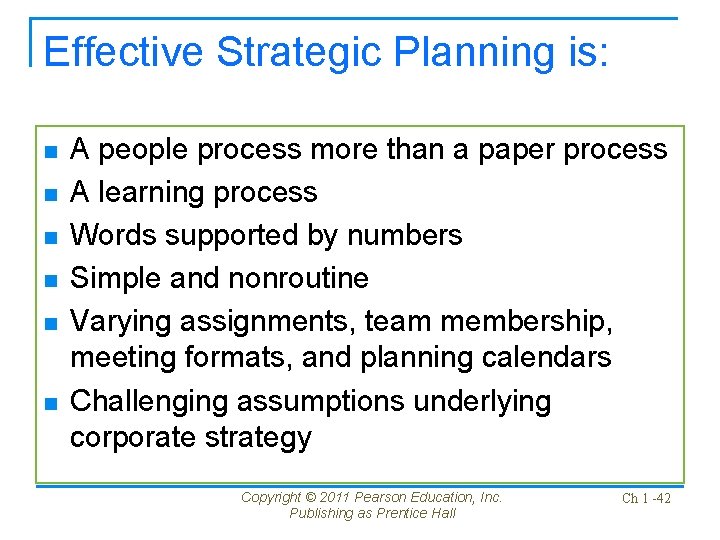 Effective Strategic Planning is:

- A people process more than a paper process
- A learning process
- Words supported by numbers
- Simple and nonroutine
- Varying assignments, team membership, meeting formats, and planning calendars
- Challenging assumptions underlying corporate strategy

Copyright © 2011 Pearson Education, Inc. Publishing as Prentice Hall

Ch 1 -42